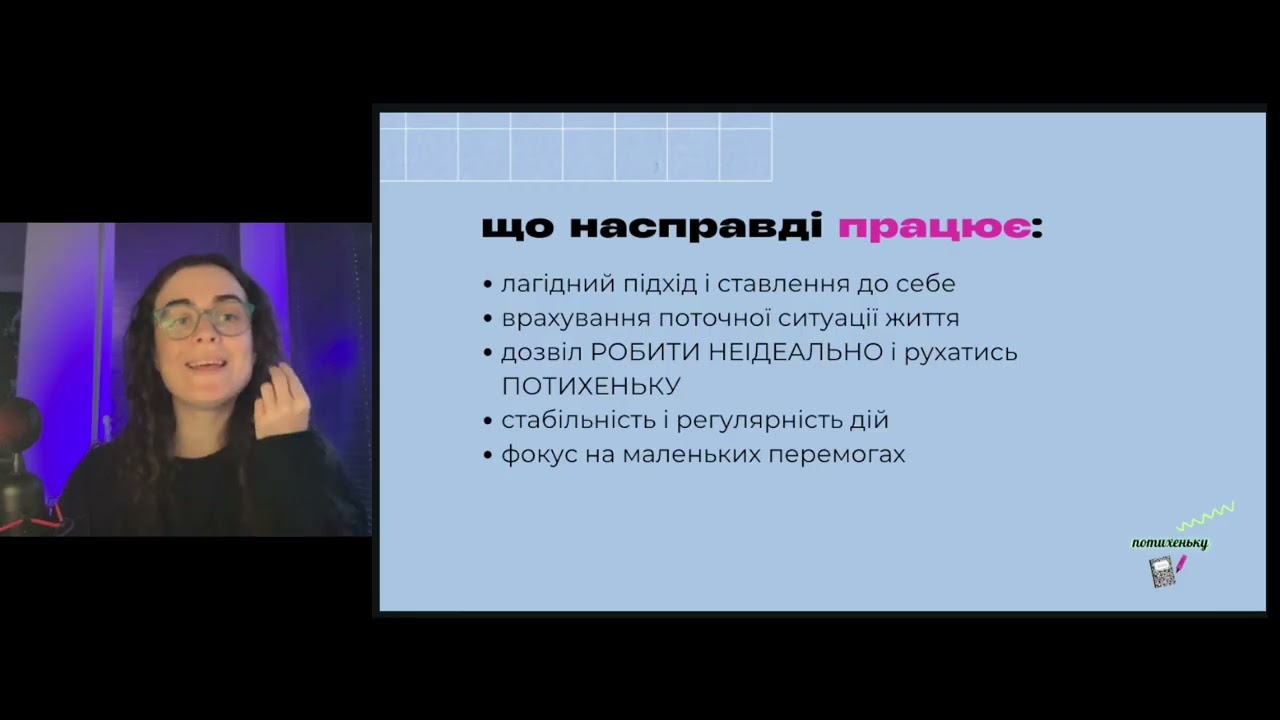 що насправді працює:

• лагідний підхід і ставлення до себе
• врахування поточної ситуації життя
• дозвіл РОБИТИ НЕІДЕАЛЬНО і рухатись ПОТИХЕНЬКУ
• стабільність і регулярність дій
• фокус на маленьких перемогах

потихеньку